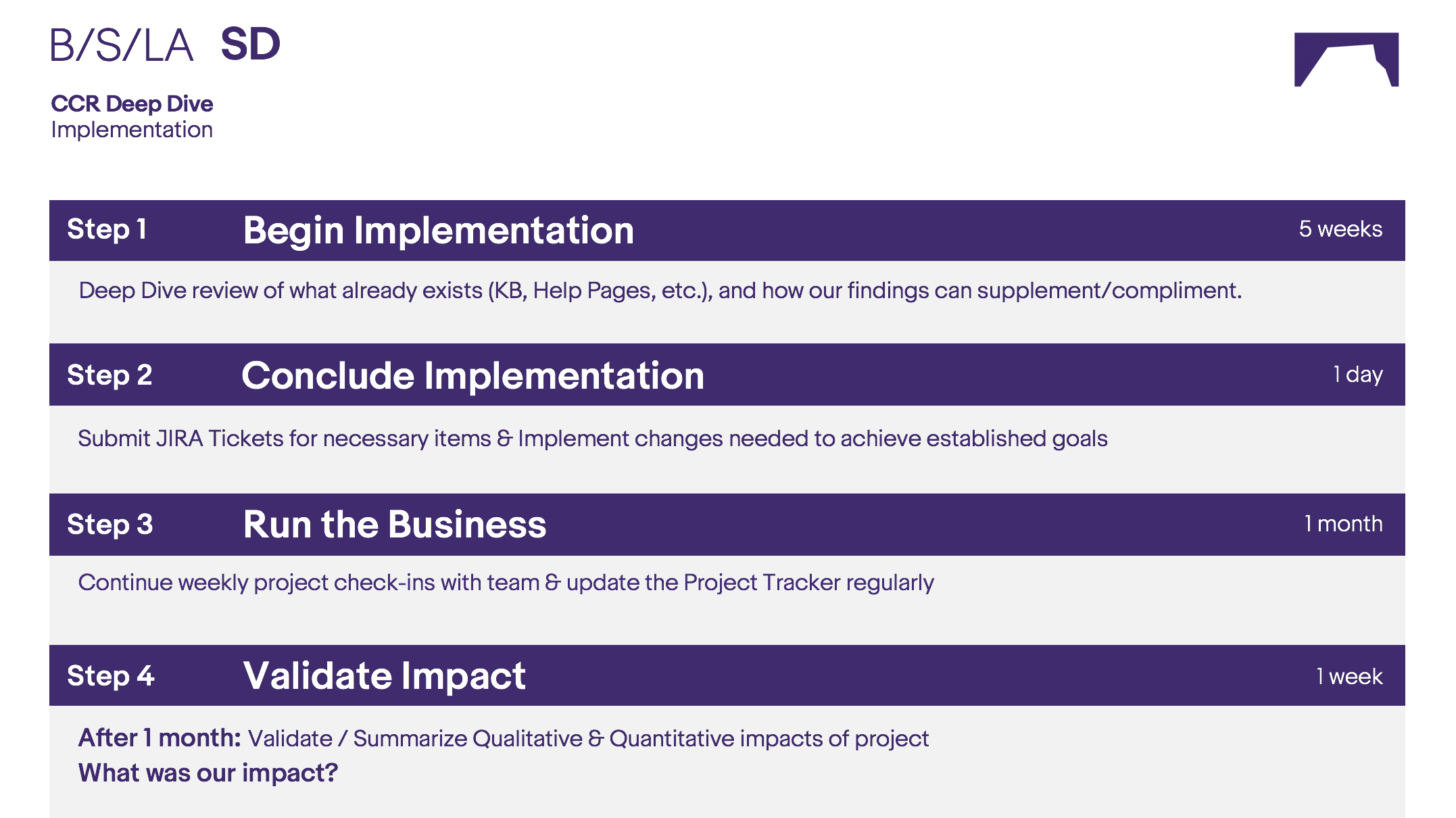 B/S/LA SD

CCR Deep Dive
Implementation

Step 1 Begin Implementation 5 weeks

Deep Dive review of what already exists (KB, Help Pages, etc.), and how our findings can supplement/compliment.

Step 2 Conclude Implementation 1 day

Submit JIRA Tickets for necessary items & Implement changes needed to achieve established goals

Step 3 Run the Business 1 month

Continue weekly project check-ins with team & update the Project Tracker regularly

Step 4 Validate Impact 1 week

After 1 month: Validate / Summarize Qualitative & Quantitative impacts of project
What was our impact?